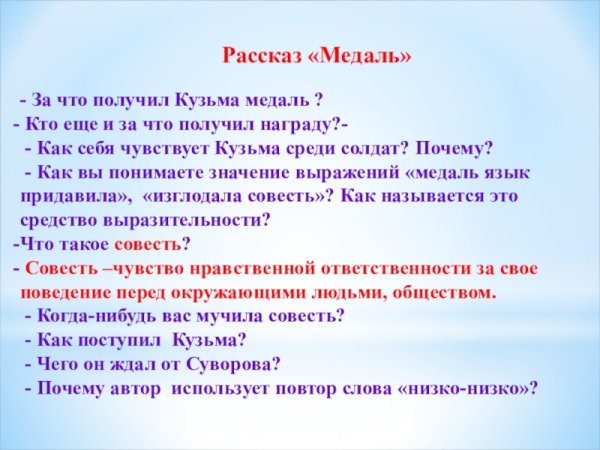 Рассказ «Медаль»

- За что получил Кузьма медаль ?
- Кто еще и за что получил награду?-
- Как себя чувствует Кузьма среди солдат? Почему?
- Как вы понимаете значение выражений «медаль язык придавила», «изглодала совесть»? Как называется это средство выразительности?
-Что такое совесть?
- Совесть –чувство нравственной ответственности за свое поведение перед окружающими людьми, обществом.
- Когда-нибудь вас мучила совесть?
- Как поступил Кузьма?
- Чего он ждал от Суворова?
- Почему автор использует повтор слова «низко-низко»?